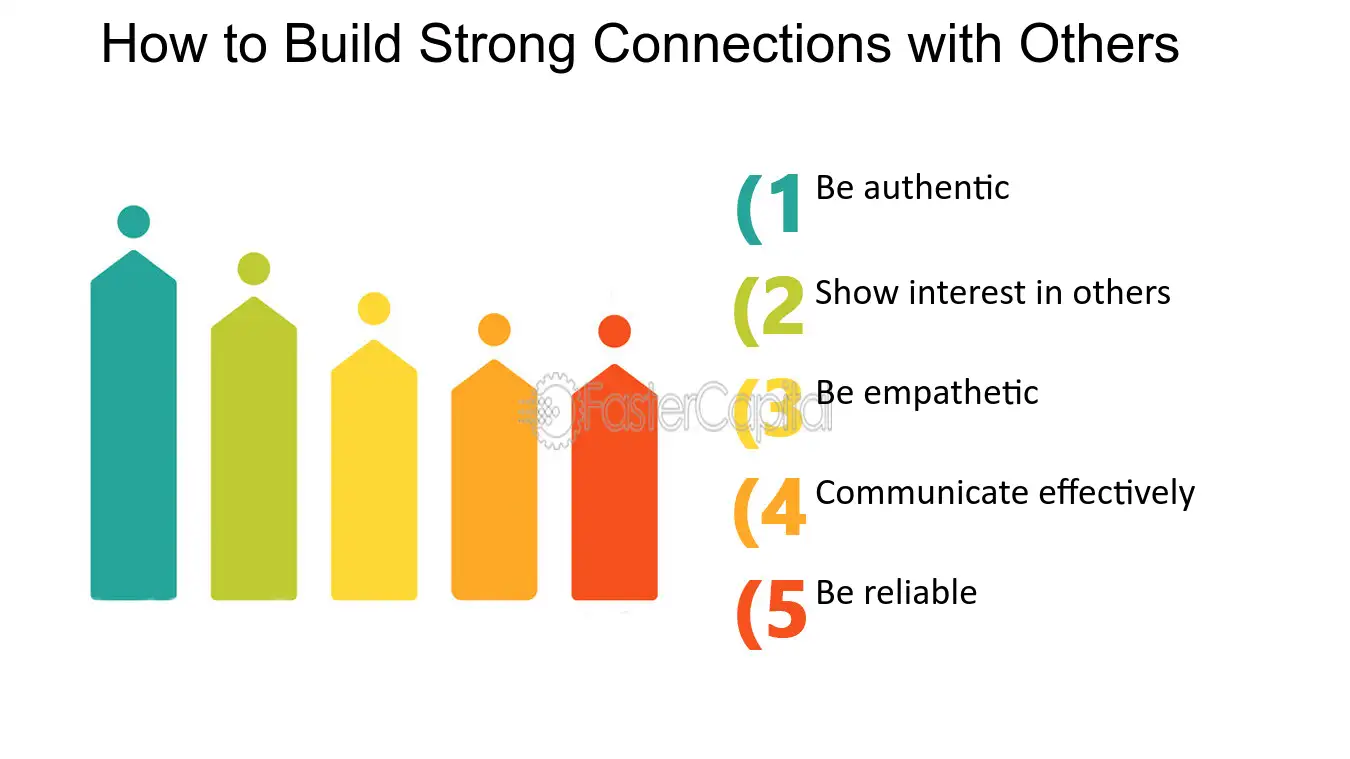 How to Build Strong Connections with Others

(1 Be authentic

(2 Show interest in others

(3 Be empathetic

(4 Communicate effectively

(5 Be reliable

FasterCapital